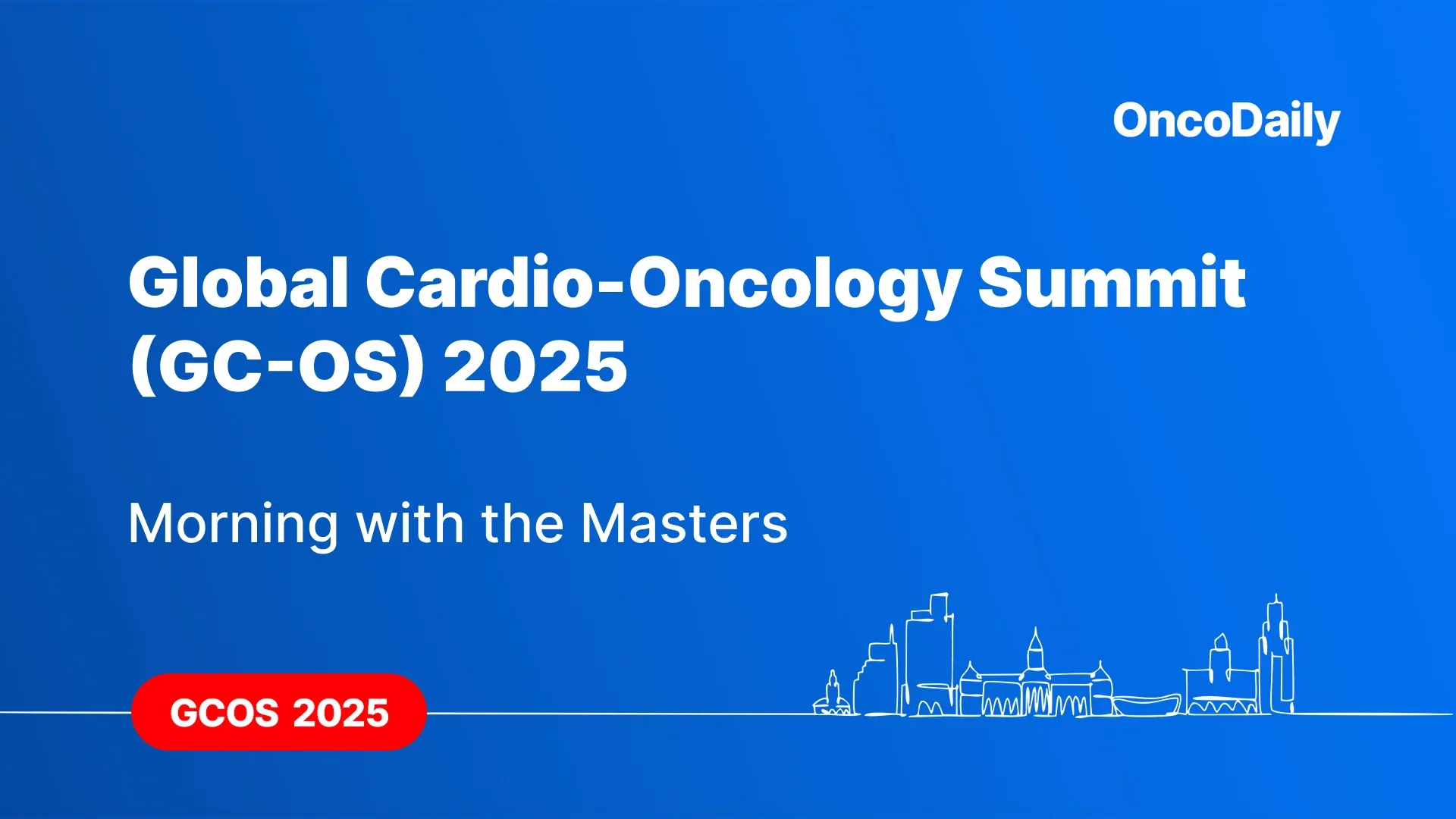 OncoDaily

Global Cardio-Oncology Summit (GC-OS) 2025

Morning with the Masters

GCOS 2025